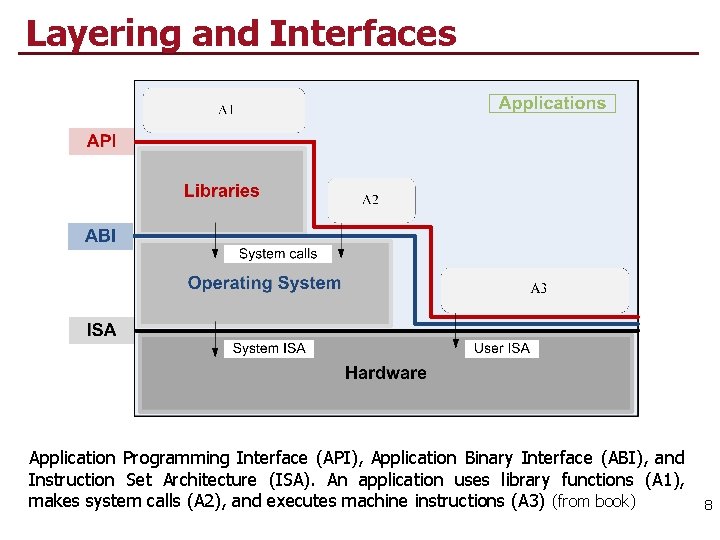 Layering and Interfaces

A1

Applications

API

Libraries

A2

ABI

System calls

Operating System

A3

ISA

System ISA

User ISA

Hardware

Application Programming Interface (API), Application Binary Interface (ABI), and Instruction Set Architecture (ISA). An application uses library functions (A1), makes system calls (A2), and executes machine instructions (A3) (from book)

8